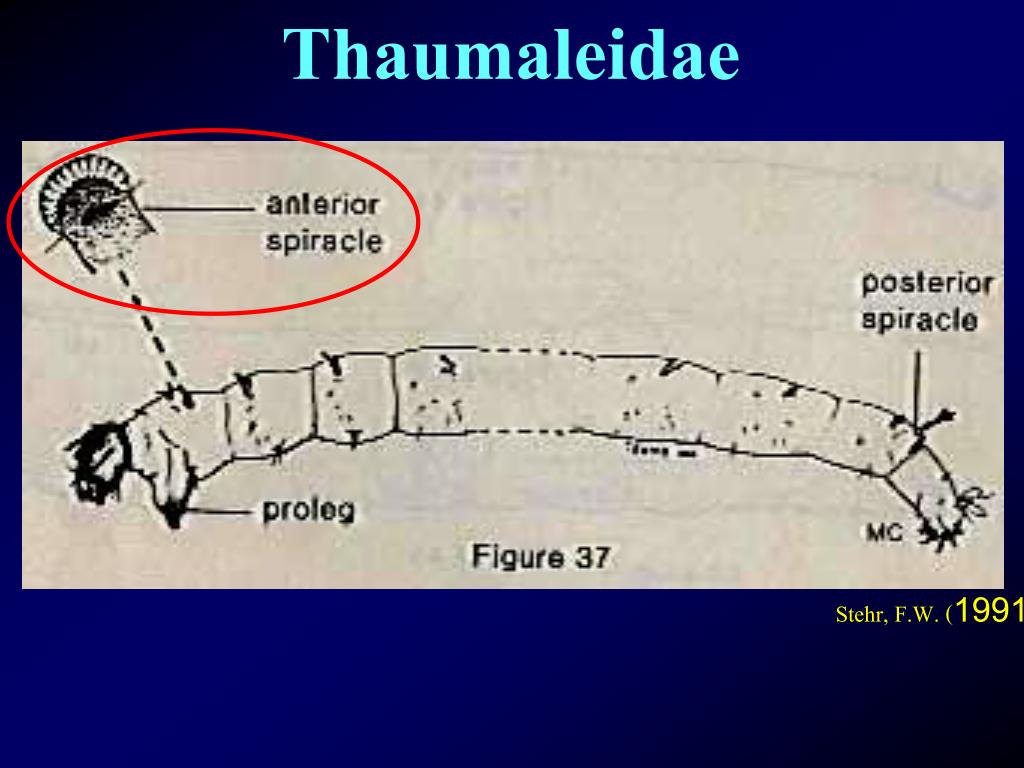 Thaumaleidae

anterior spiracle

posterior spiracle

proleg

MC

Figure 37

Stehr, F.W. (1991